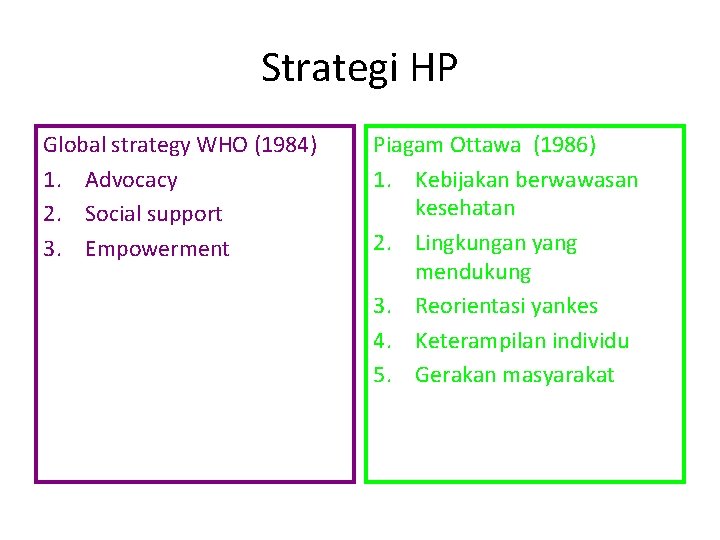 Strategi HP

Global strategy WHO (1984)
1. Advocacy
2. Social support
3. Empowerment

Piagam Ottawa (1986)
1. Kebijakan berwawasan kesehatan
2. Lingkungan yang mendukung
3. Reorientasi yankes
4. Keterampilan individu
5. Gerakan masyarakat